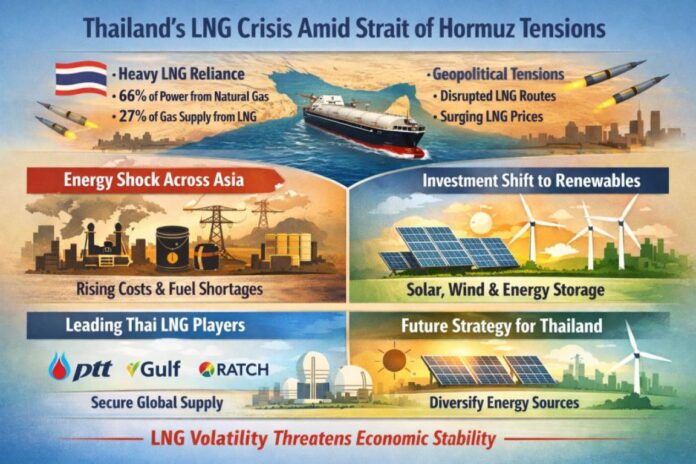 Thailand's LNG Crisis Amid Strait of Hormuz Tensions

• Heavy LNG Reliance
• 66% of Power from Natural Gas
• 27% of Gas Supply from LNG

• Geopolitical Tensions
• Disrupted LNG Routes
• Surging LNG Prices

Energy Shock Across Asia

Rising Costs & Fuel Shortages

Investment Shift to Renewables

Solar, Wind & Energy Storage

Leading Thai LNG Players

ptt Gulf RATCH

Secure Global Supply

Future Strategy for Thailand

Diversify Energy Sources

LNG Volatility Threatens Economic Stability